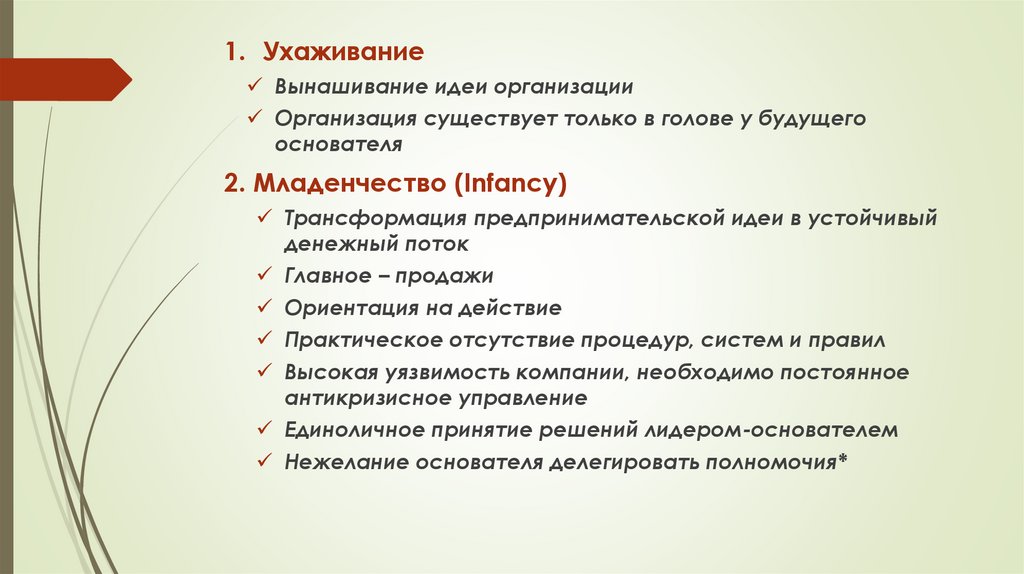 1. Ухаживание

✓ Вынашивание идеи организации

✓ Организация существует только в голове у будущего основателя

2. Младенчество (Infancy)

✓ Трансформация предпринимательской идеи в устойчивый денежный поток

✓ Главное – продажи

✓ Ориентация на действие

✓ Практическое отсутствие процедур, систем и правил

✓ Высокая уязвимость компании, необходимо постоянное антикризисное управление

✓ Единоличное принятие решений лидером-основателем

✓ Нежелание основателя делегировать полномочия*